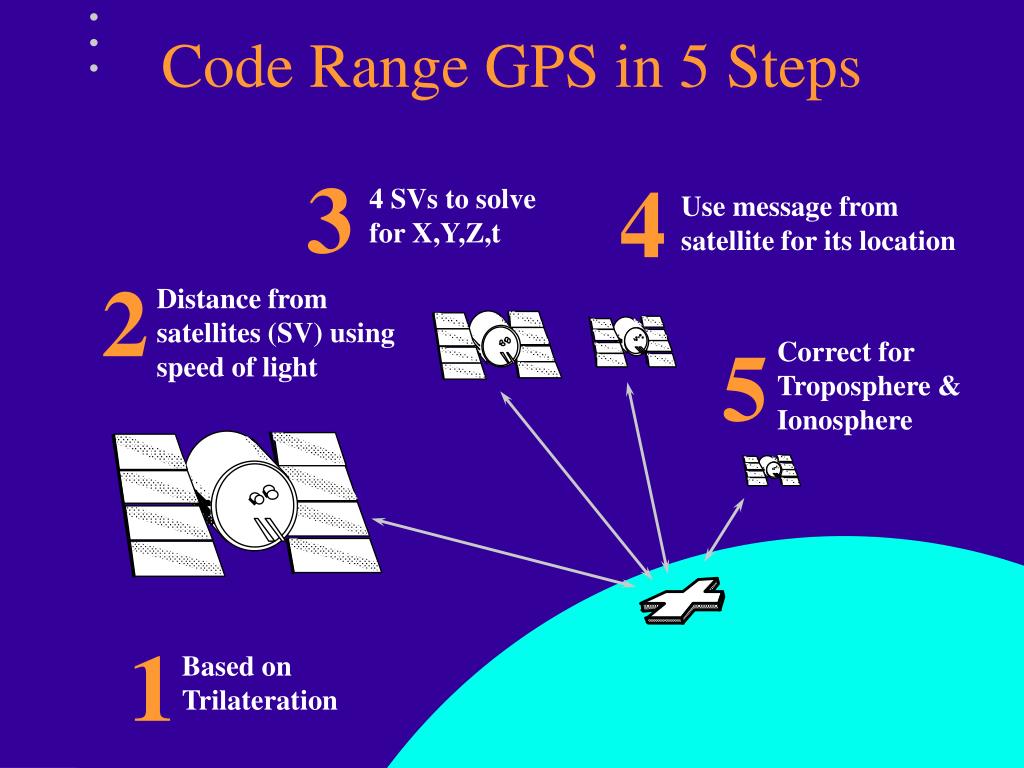 Code Range GPS in 5 Steps

3 4 SVs to solve for X,Y,Z,t

4 Use message from satellite for its location

2 Distance from satellites (SV) using speed of light

5 Correct for Troposphere & Ionosphere

1 Based on Trilateration